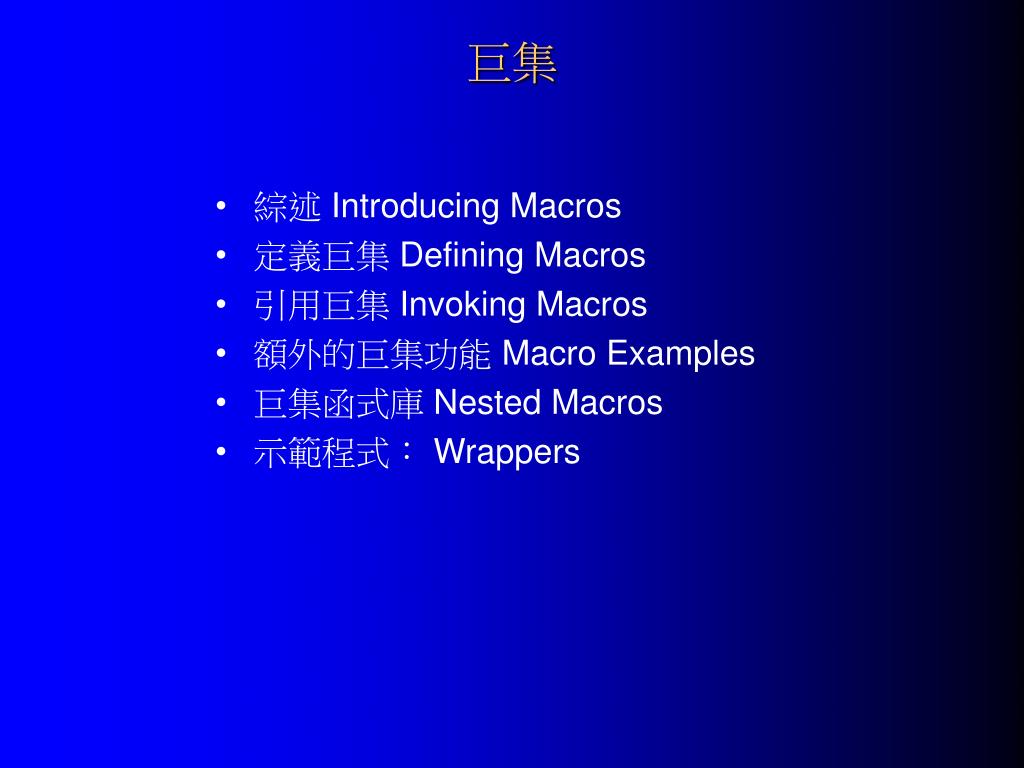 巨集

• 綜述 Introducing Macros
• 定義巨集 Defining Macros
• 引用巨集 Invoking Macros
• 額外的巨集功能 Macro Examples
• 巨集函式庫 Nested Macros
• 示範程式： Wrappers